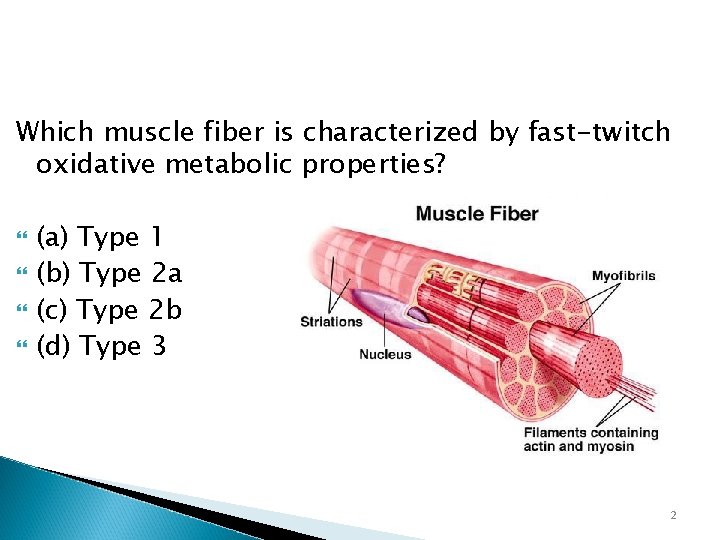 Which muscle fiber is characterized by fast-twitch oxidative metabolic properties?

(a) Type 1
(b) Type 2a
(c) Type 2b
(d) Type 3

Muscle Fiber

Myofibrils

Striations

Nucleus

Filaments containing actin and myosin

2